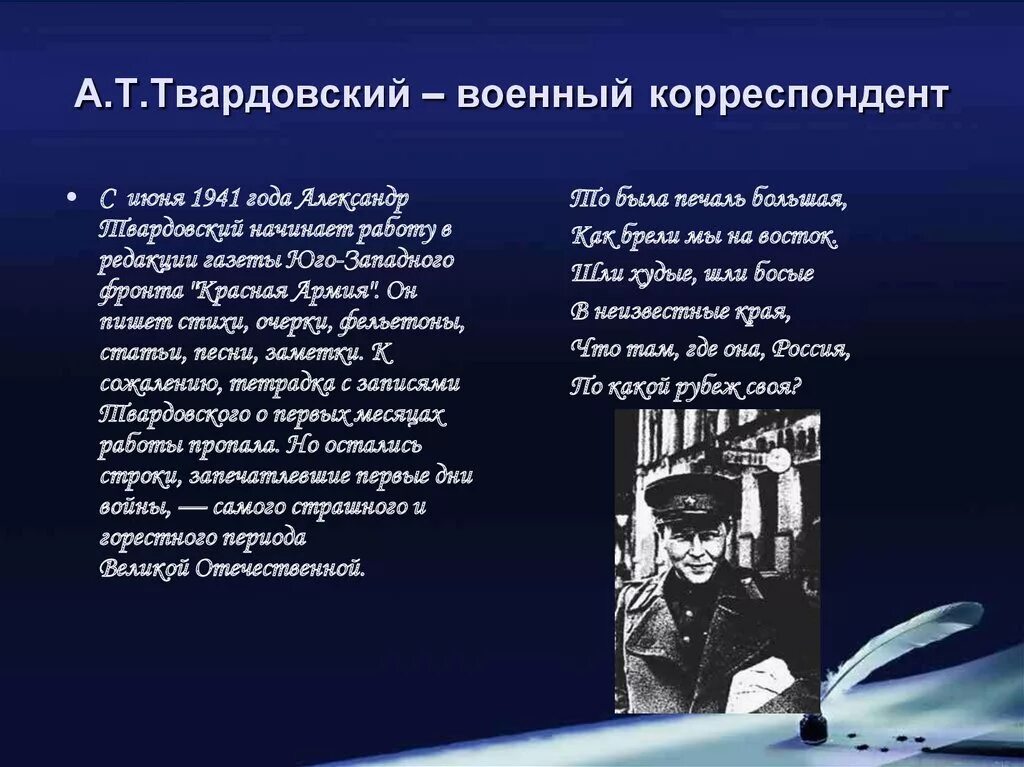 А.Т.Твардовский – военный корреспондент

• С июня 1941 года Александр Твардовский начинает работу в редакции газеты Юго-Западного фронта "Красная Армия". Он пишет стихи, очерки, фельетоны, статьи, песни, заметки. К сожалению, тетрадка с записями Твардовского о первых месяцах работы пропала. Но остались строки, запечатлевшие первые дни войны, — самого страшного и горестного периода Великой Отечественной.

То была печаль большая,
Как брели мы на восток.
Шли худые, шли босые
В неизвестные края,
Что там, где она, Россия,
По какой рубеж своя?